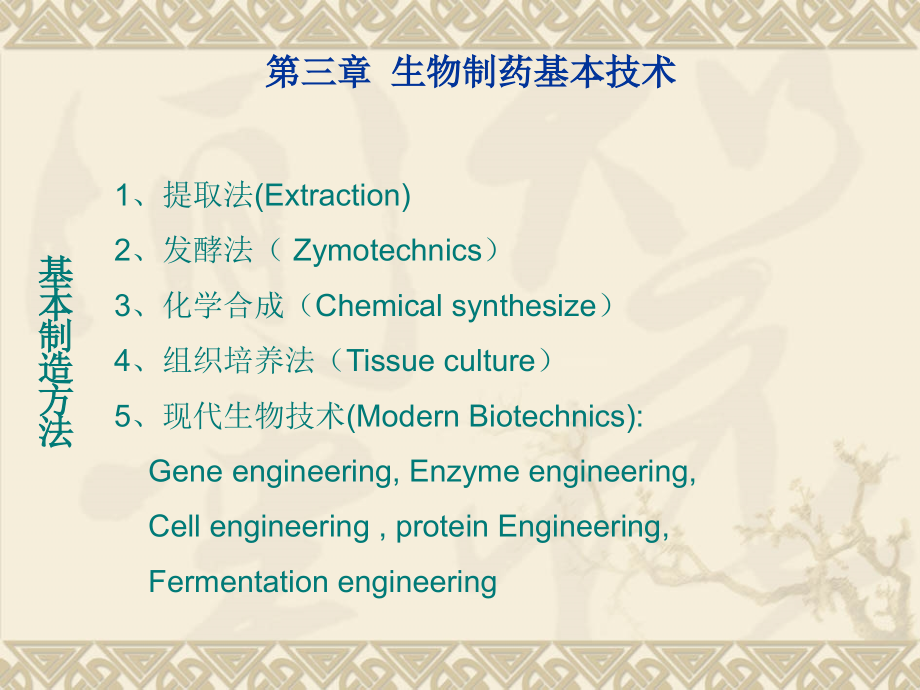 第三章 生物制药基本技术

基本制造方法

1、提取法(Extraction)

2、发酵法（ Zymotechnics）

3、化学合成（Chemical synthesize）

4、组织培养法（Tissue culture）

5、现代生物技术(Modern Biotechnics):
Gene engineering, Enzyme engineering,
Cell engineering , protein Engineering,
Fermentation engineering